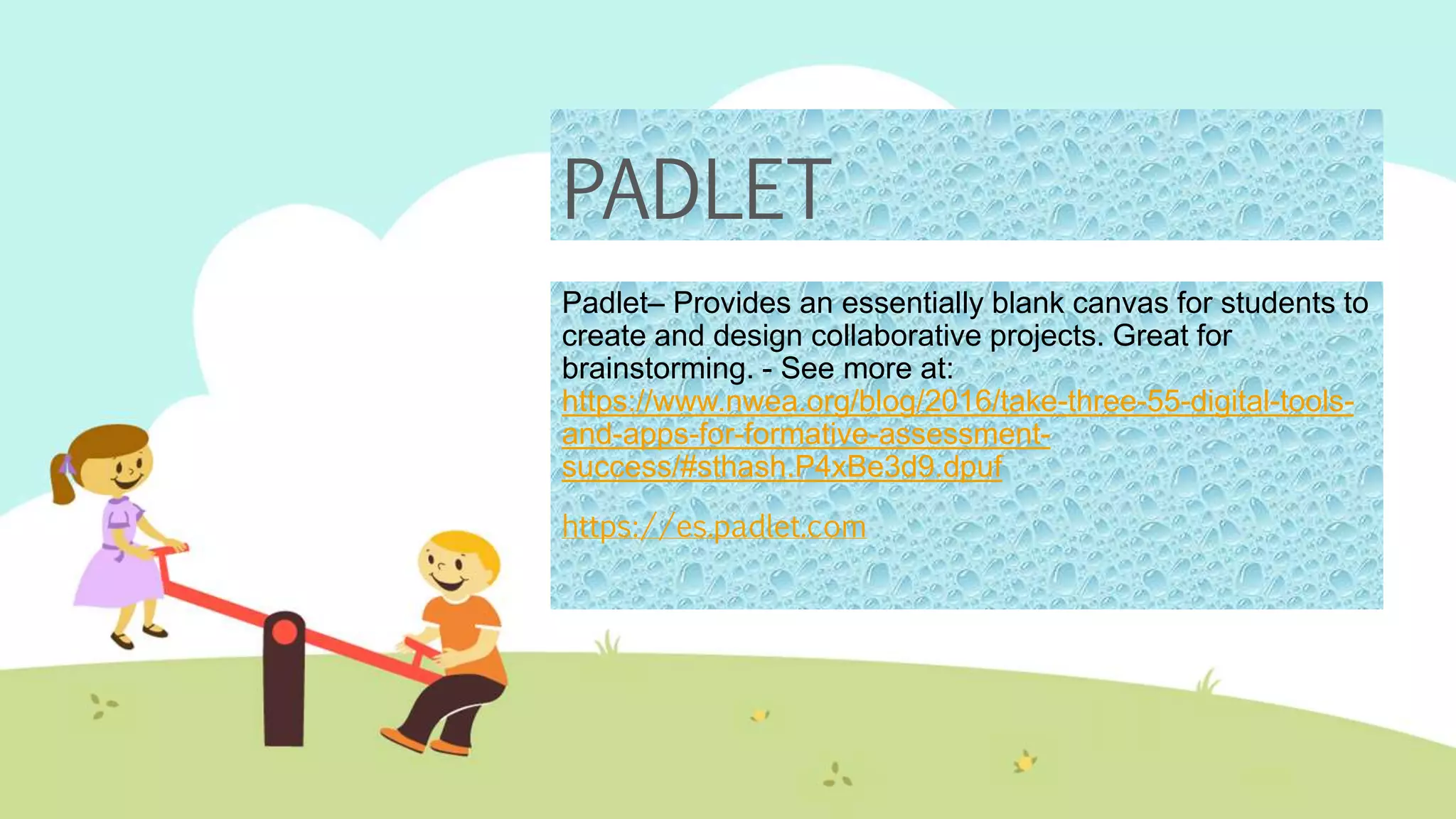 PADLET

Padlet– Provides an essentially blank canvas for students to create and design collaborative projects. Great for brainstorming. - See more at: https://www.nwea.org/blog/2016/take-three-55-digital-tools-and-apps-for-formative-assessment-success/#sthash.P4xBe3d9.dpuf

https://es.padlet.com